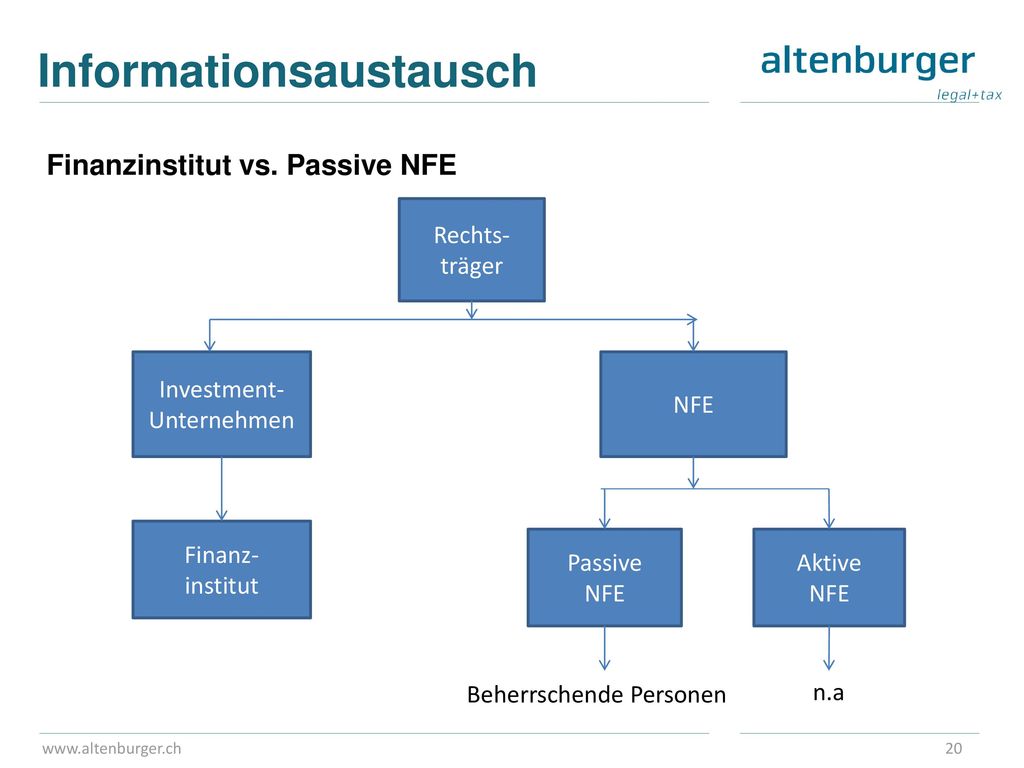 Informationsaustausch

altenburger
legal+tax

Finanzinstitut vs. Passive NFE

Rechtsträger

Investment-Unternehmen

NFE

Finanzinstitut

Passive NFE

Aktive NFE

Beherrschende Personen

n.a

www.altenburger.ch

20